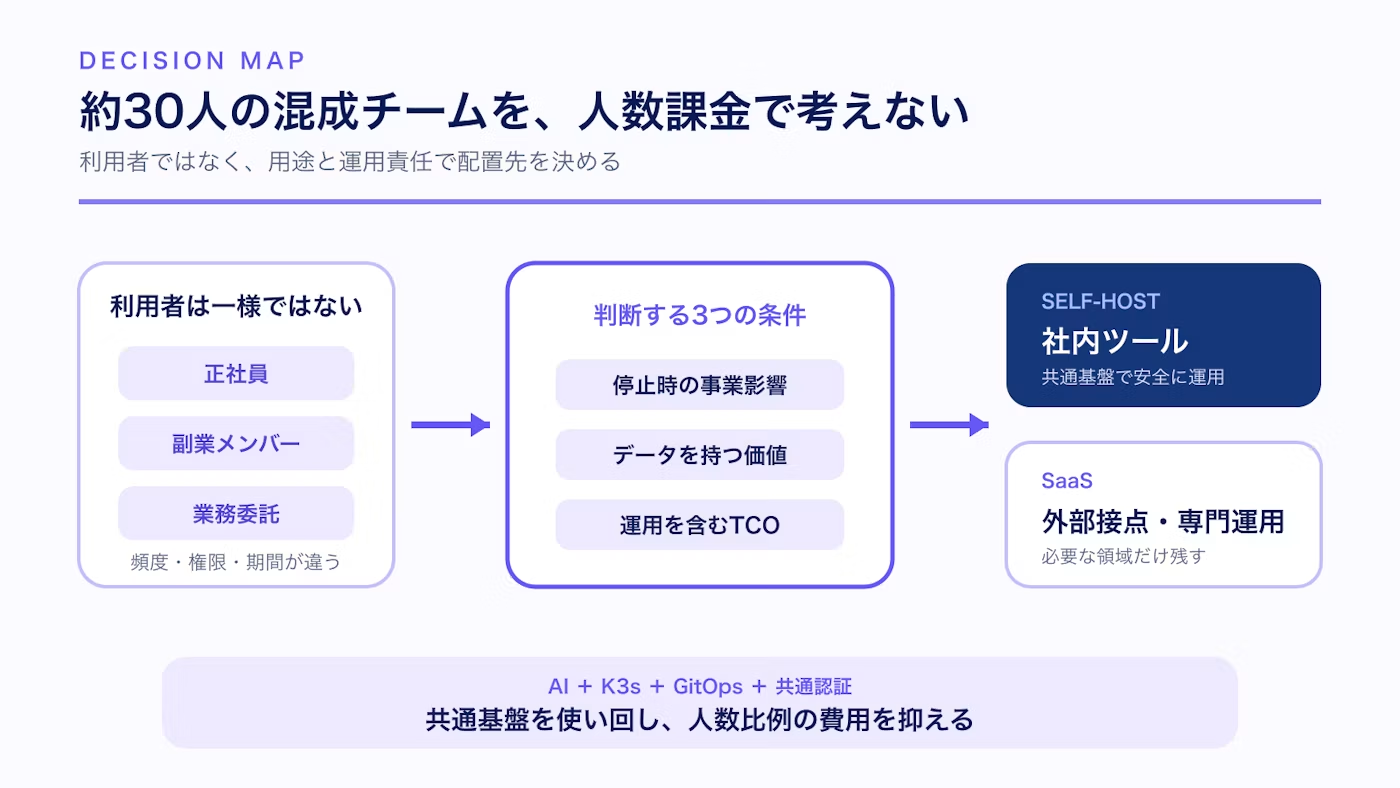 DECISION MAP

約30人の混成チームを、人数課金で考えない

利用者ではなく、用途と運用責任で配置先を決める

利用者は一様ではない

正社員

副業メンバー

業務委託

頻度・権限・期間が違う

判断する3つの条件

停止時の事業影響

データを持つ価値

運用を含むTCO

SELF-HOST

社内ツール

共通基盤で安全に運用

SaaS

外部接点・専門運用

必要な領域だけ残す

AI + K3s + GitOps + 共通認証

共通基盤を使い回し、人数比例の費用を抑える